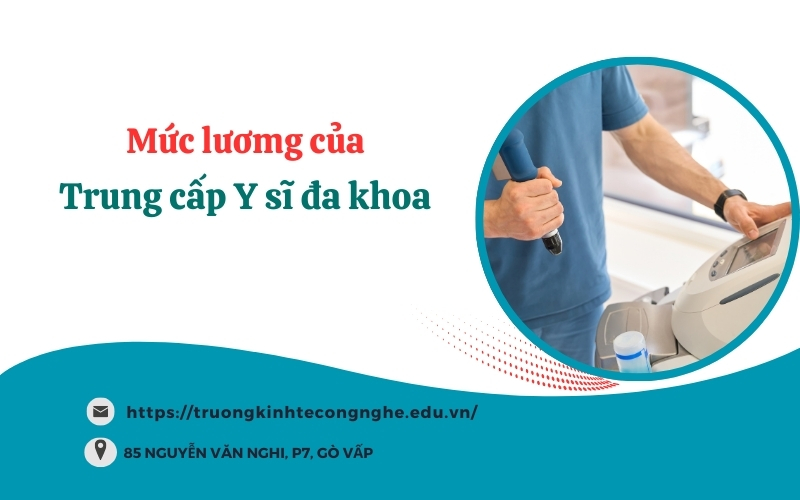 Mức lương của
Trung cấp Y sĩ đa khoa

https://truongkinhtecongnghe.edu.vn/

85 NGUYỄN VĂN NGHI, P7, GÒ VẤP